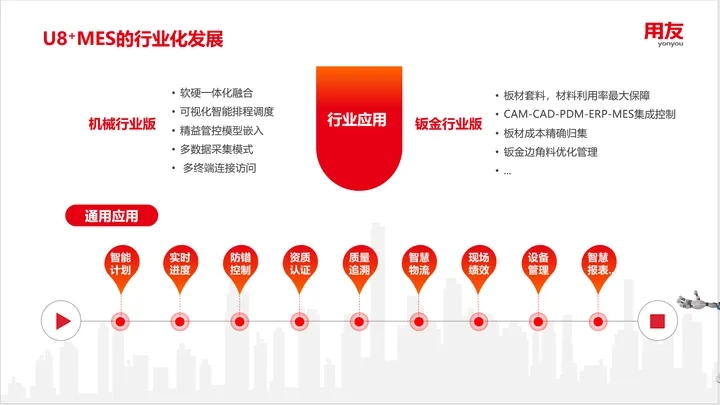 U8⁺MES的行业化发展

用友
yonyou

机械行业版

• 软硬一体化融合
• 可视化智能排程调度
• 精益管控模型嵌入
• 多数据采集模式
• 多终端连接访问

行业应用

钣金行业版

• 板材套料，材料利用率最大保障
• CAM-CAD-PDM-ERP-MES集成控制
• 板材成本精确归集
• 钣金边角料优化管理
• ...

通用应用

智能计划

实时进度

防错控制

资质认证

质量追溯

智慧物流

现场绩效

设备管理

智慧报表..